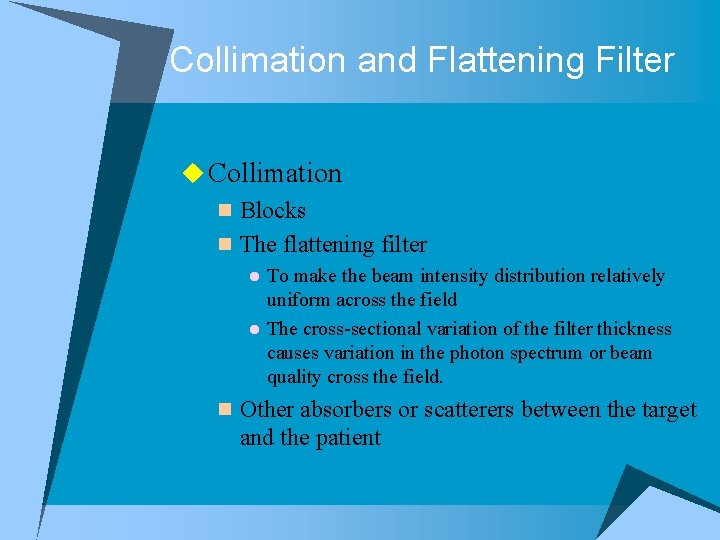 Collimation and Flattening Filter

Collimation

Blocks

The flattening filter

To make the beam intensity distribution relatively uniform across the field

The cross-sectional variation of the filter thickness causes variation in the photon spectrum or beam quality cross the field.

Other absorbers or scatterers between the target and the patient